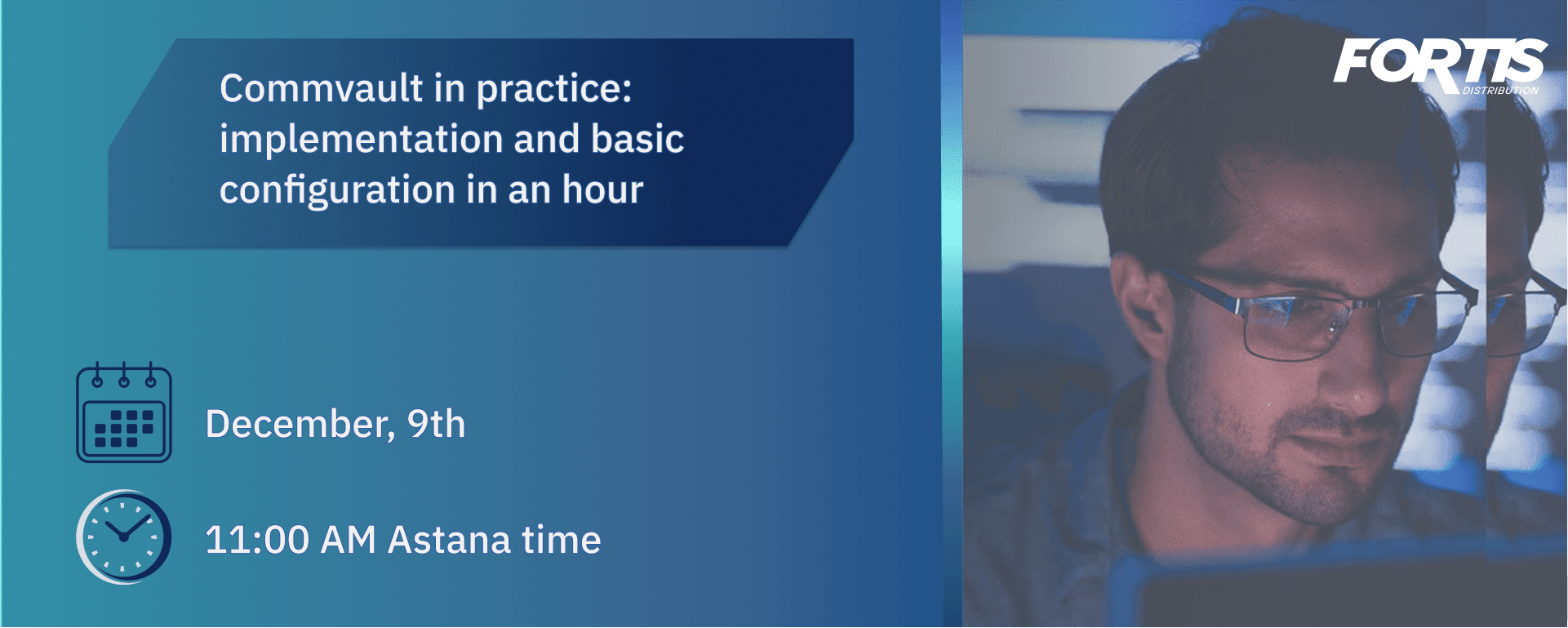 Commvault in practice: implementation and basic configuration in an hour

December, 9th

11:00 AM Astana time

FORTIS
DISTRIBUTION